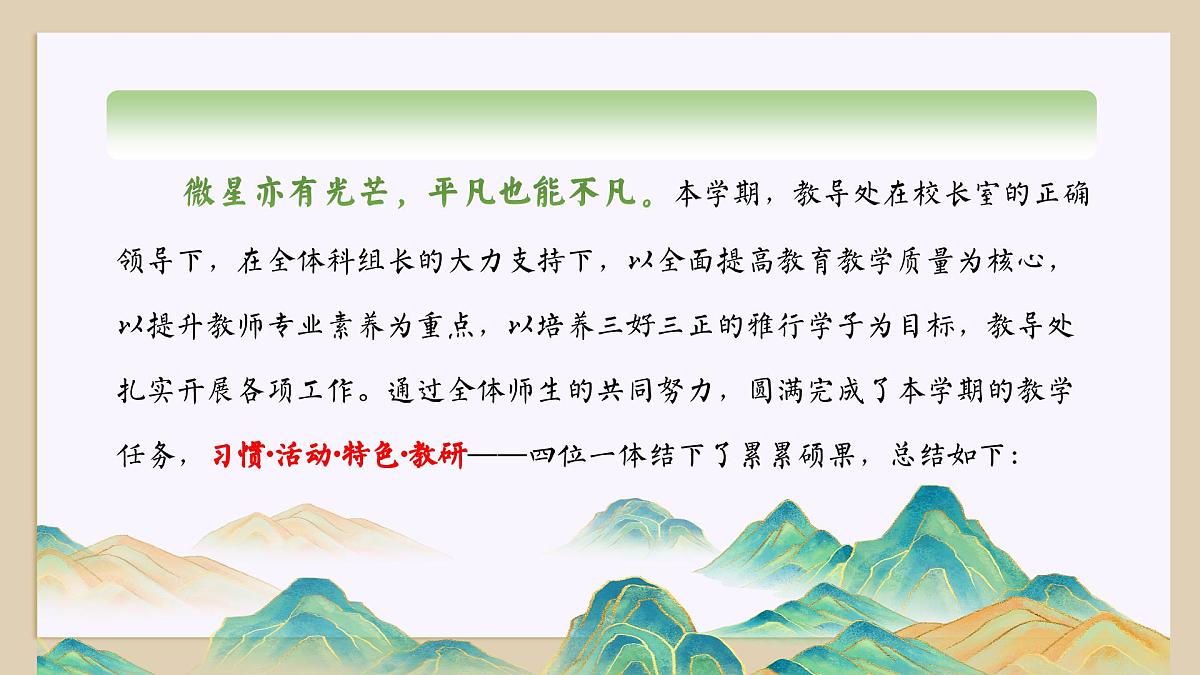 微星亦有光芒，平凡也能不凡。本学期，教导处在校长室的正确领导下，在全体科组长的大力支持下，以全面提高教育教学质量为核心，以提升教师专业素养为重点，以培养三好三正的雅行学子为目标，教导处扎实开展各项工作。通过全体师生的共同努力，圆满完成了本学期的教学任务，习惯·活动·特色·教研——四位一体结下了累累硕果，总结如下：